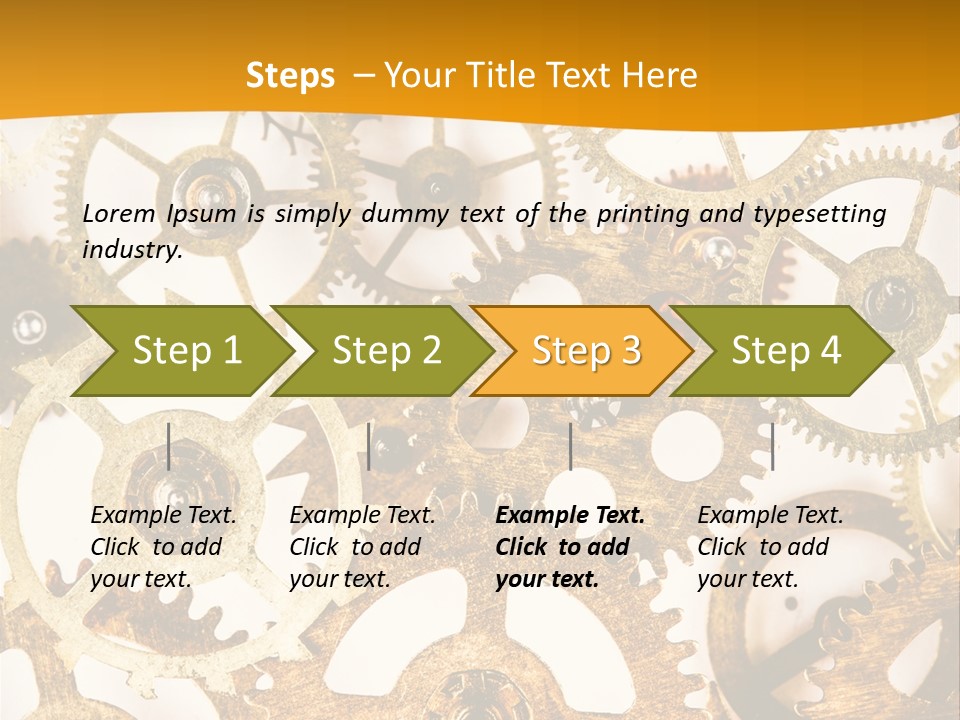 Steps – Your Title Text Here

Lorem Ipsum is simply dummy text of the printing and typesetting industry.

Step 1

Step 2

Step 3

Step 4

Example Text. Click to add your text.

Example Text. Click to add your text.

Example Text. Click to add your text.

Example Text. Click to add your text.